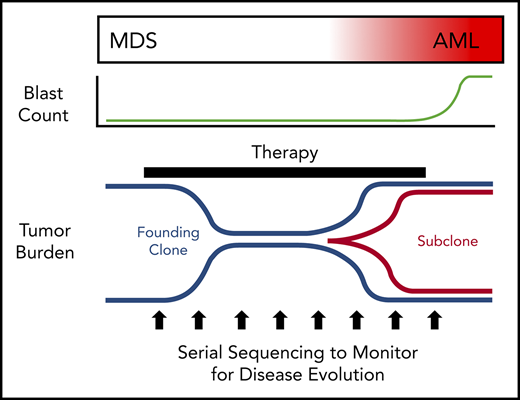 MDS

AML

Blast Count

Therapy

Tumor Burden

Founding Clone

Subclone

Serial Sequencing to Monitor for Disease Evolution